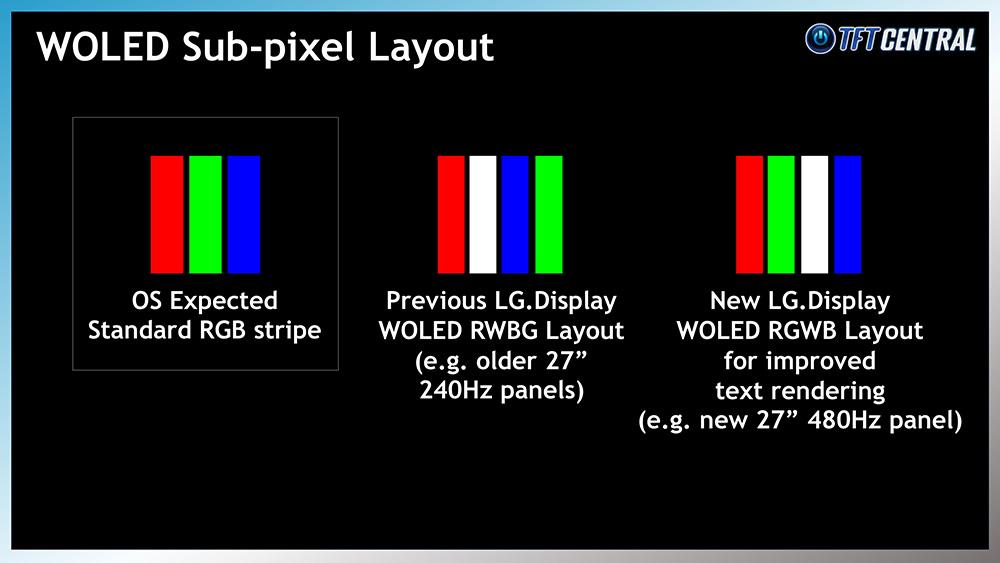 WOLED Sub-pixel Layout

TFT CENTRAL

OS Expected Standard RGB stripe

Previous LG.Display WOLED RWBG Layout (e.g. older 27” 240Hz panels)

New LG.Display WOLED RGWB Layout for improved text rendering (e.g. new 27” 480Hz panel)